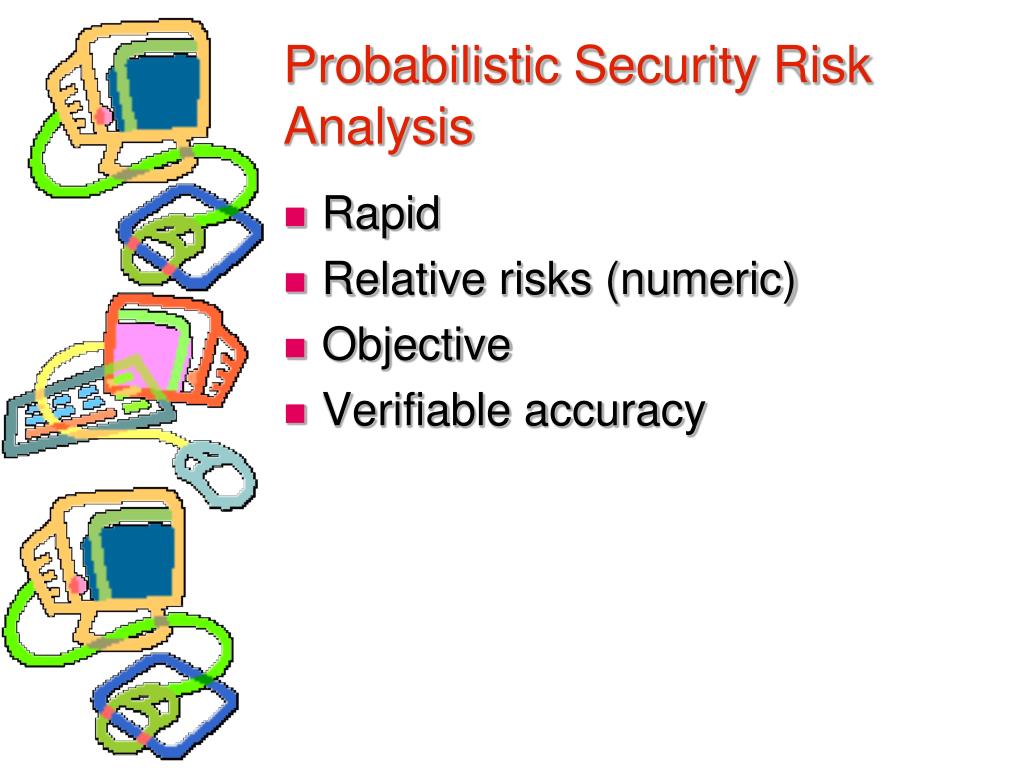 Probabilistic Security Risk Analysis

- Rapid
- Relative risks (numeric)
- Objective
- Verifiable accuracy